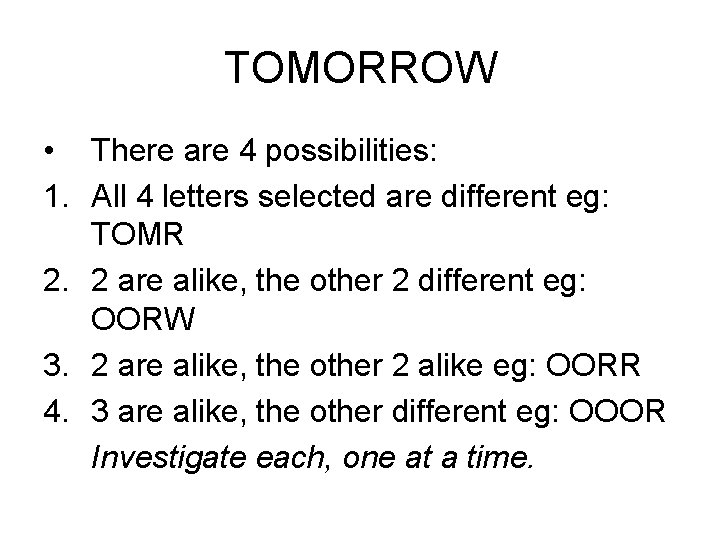 TOMORROW

• There are 4 possibilities:
1. All 4 letters selected are different eg: TOMR
2. 2 are alike, the other 2 different eg: OORW
3. 2 are alike, the other 2 alike eg: OORR
4. 3 are alike, the other different eg: OOOR
Investigate each, one at a time.